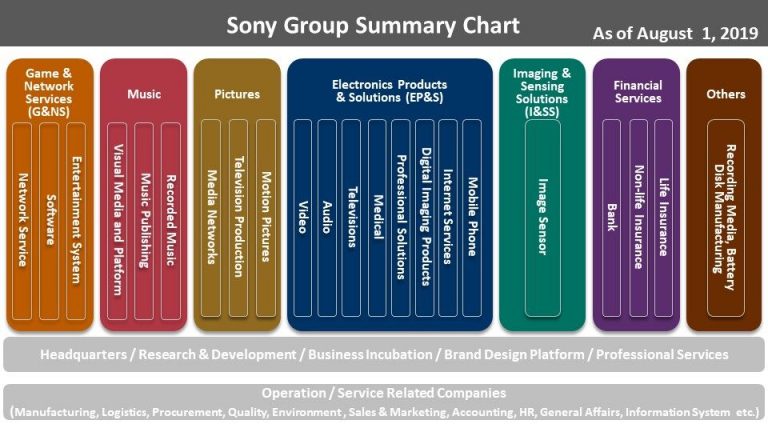 Sony Group Summary Chart

As of August 1, 2019

Game & Network Services (G&NS)

Network Service

Software

Entertainment System

Music

Visual Media and Platform

Music Publishing

Recorded Music

Pictures

Media Networks

Television Production

Motion Pictures

Electronics Products & Solutions (EP&S)

Video

Audio

Televisions

Medical

Professional Solutions

Digital Imaging Products

Internet Services

Mobile Phone

Imaging & Sensing Solutions (I&SS)

Image Sensor

Financial Services

Bank

Non-life Insurance

Life Insurance

Others

Recording Media, Battery Disk Manufacturing

Headquarters / Research & Development / Business Incubation / Brand Design Platform / Professional Services

Operation / Service Related Companies

(Manufacturing, Logistics, Procurement, Quality, Environment , Sales & Marketing, Accounting, HR, General Affairs, Information System etc.)